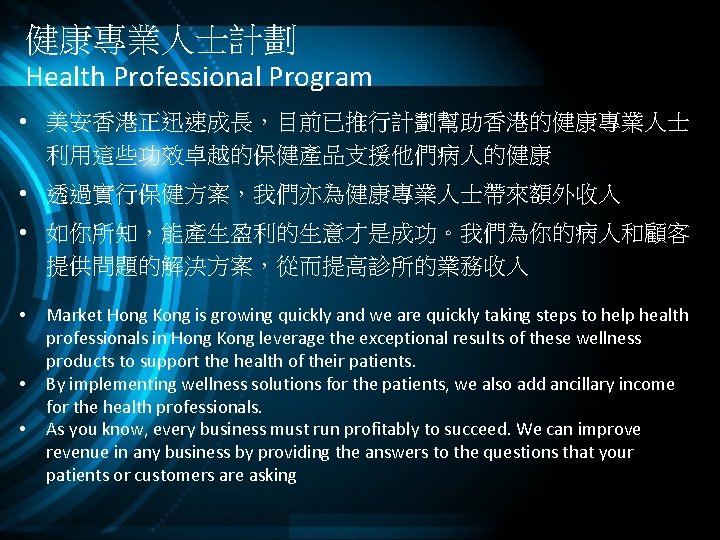 健康專業人士計劃
Health Professional Program

• 美安香港正迅速成長，目前已推行計劃幫助香港的健康專業人士利用這些功效卓越的保健產品支援他們病人的健康
• 透過實行保健方案，我們亦為健康專業人士帶來額外收入
• 如你所知，能產生盈利的生意才是成功。我們為你的病人和顧客提供問題的解決方案，從而提高診所的業務收入

• Market Hong Kong is growing quickly and we are quickly taking steps to help health professionals in Hong Kong leverage the exceptional results of these wellness products to support the health of their patients.
• By implementing wellness solutions for the patients, we also add ancillary income for the health professionals.
• As you know, every business must run profitably to succeed. We can improve revenue in any business by providing the answers to the questions that your patients or customers are asking